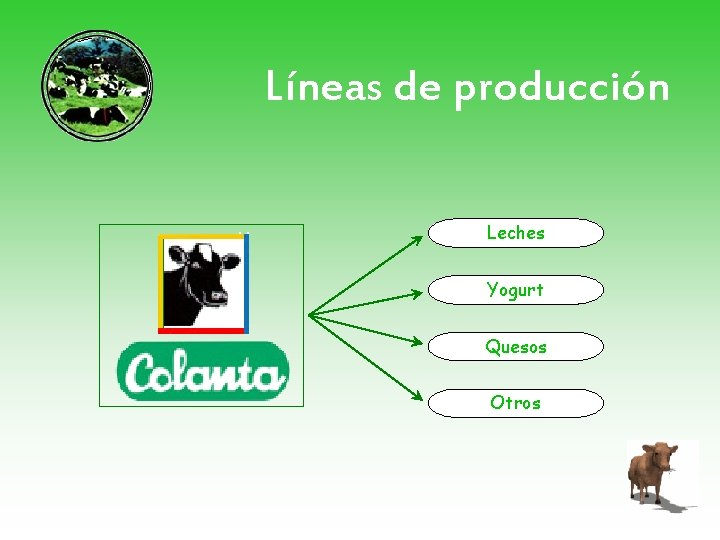 Líneas de producción

Colanta

Leches

Yogurt

Quesos

Otros